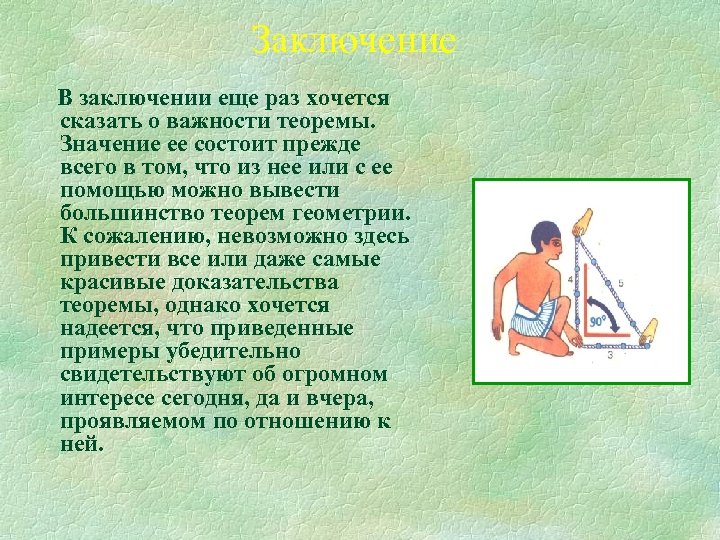 Заключение

В заключении еще раз хочется сказать о важности теоремы. Значение ее состоит прежде всего в том, что из нее или с ее помощью можно вывести большинство теорем геометрии. К сожалению, невозможно здесь привести все или даже самые красивые доказательства теоремы, однако хочется надеется, что приведенные примеры убедительно свидетельствуют об огромном интересе сегодня, да и вчера, проявляемом по отношению к ней.

4
5
90°
3